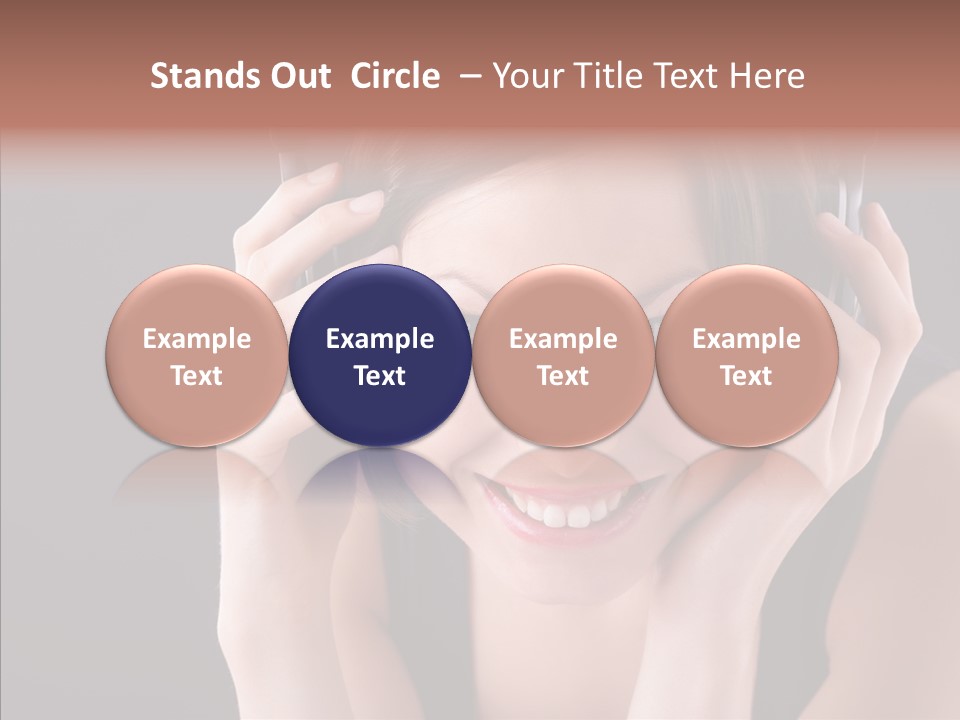 Stands Out Circle – Your Title Text Here

Example Text

Example Text

Example Text

Example Text